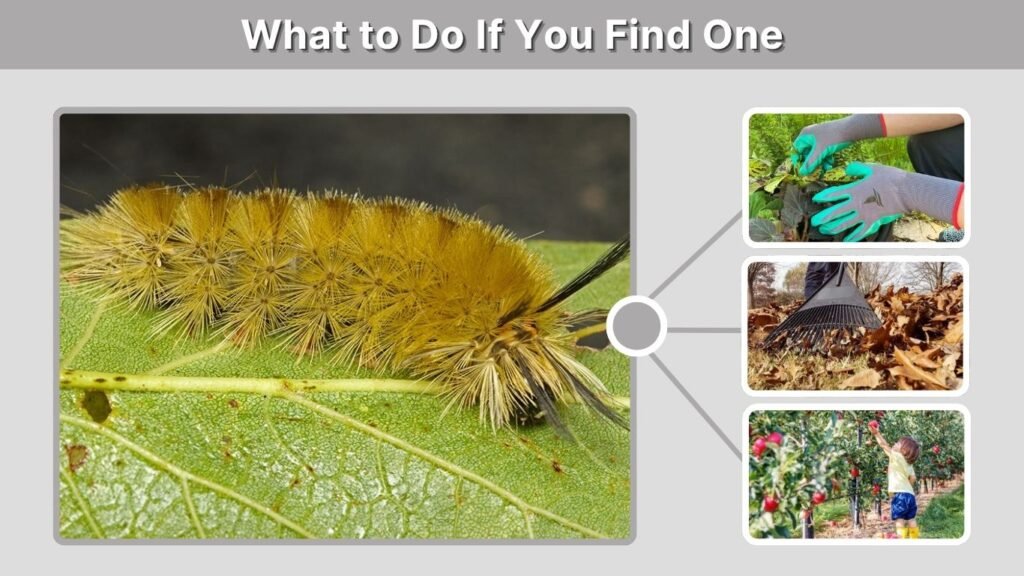 What to Do If You Find One